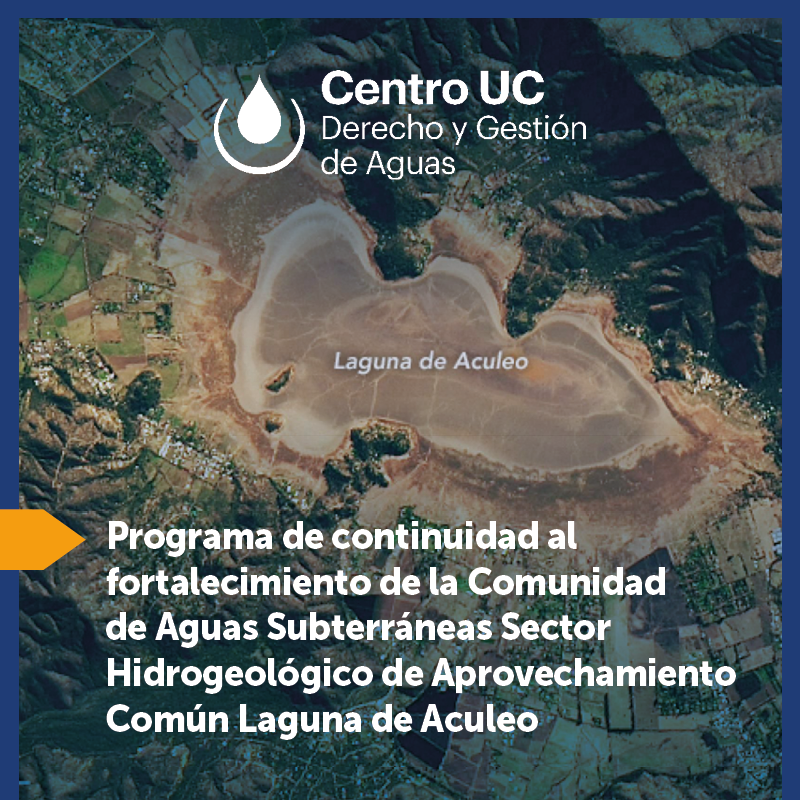 Centro UC
Derecho y Gestión de Aguas

Laguna de Aculeo

Programa de continuidad al fortalecimiento de la Comunidad de Aguas Subterráneas Sector Hidrogeológico de Aprovechamiento Común Laguna de Aculeo